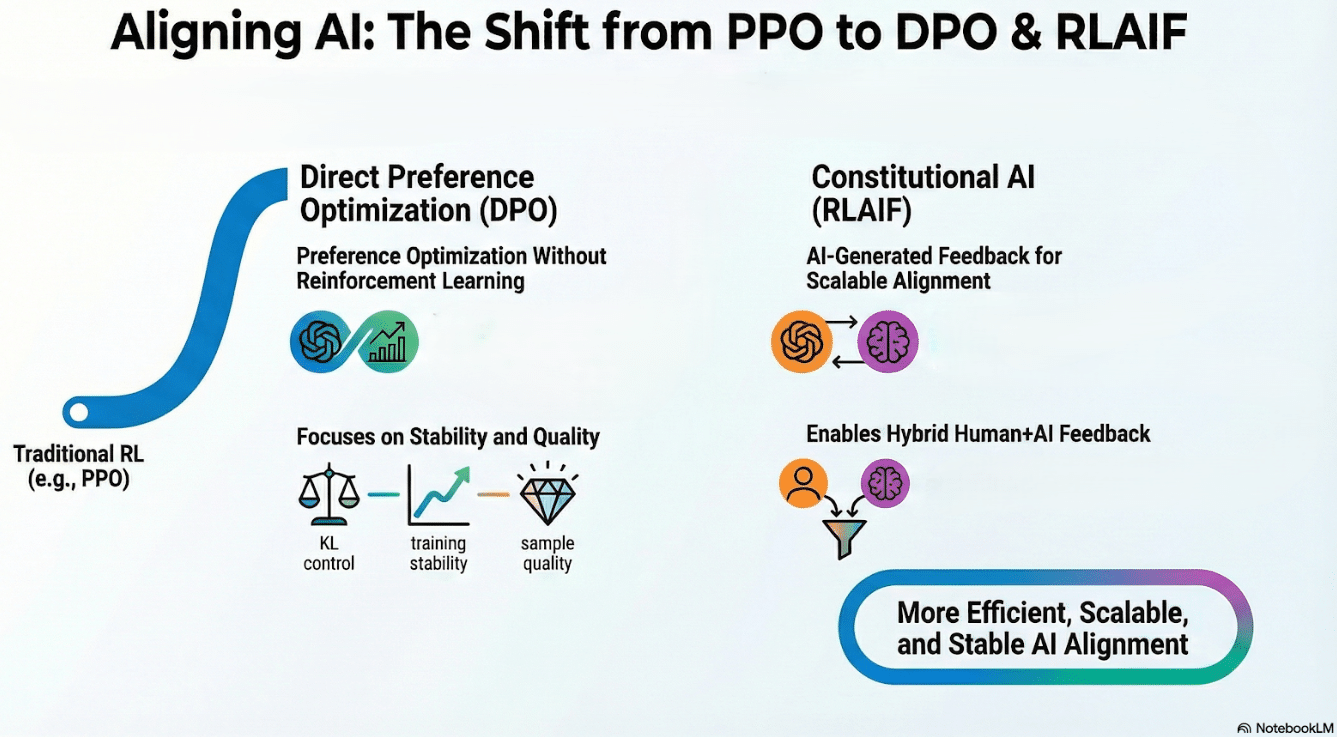 Aligning AI: The Shift from PPO to DPO & RLAIF

Traditional RL (e.g., PPO)

Direct Preference Optimization (DPO)

Preference Optimization Without Reinforcement Learning

Focuses on Stability and Quality

KL control

training stability

sample quality

Constitutional AI (RLAIF)

AI-Generated Feedback for Scalable Alignment

Enables Hybrid Human+AI Feedback

More Efficient, Scalable, and Stable AI Alignment

NotebookLM